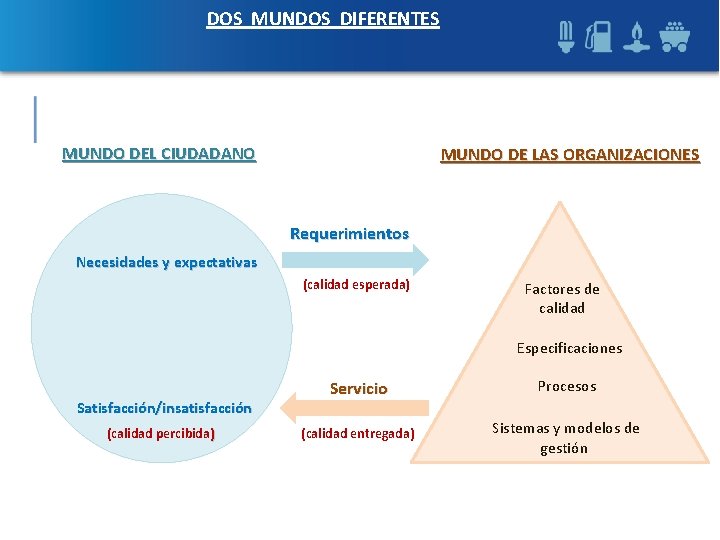 DOS MUNDOS DIFERENTES

MUNDO DEL CIUDADANO

MUNDO DE LAS ORGANIZACIONES

Necesidades y expectativas

Requerimientos

(calidad esperada)

Factores de calidad

Especificaciones

Procesos

Sistemas y modelos de gestión

Servicio

(calidad entregada)

Satisfacción/insatisfacción

(calidad percibida)